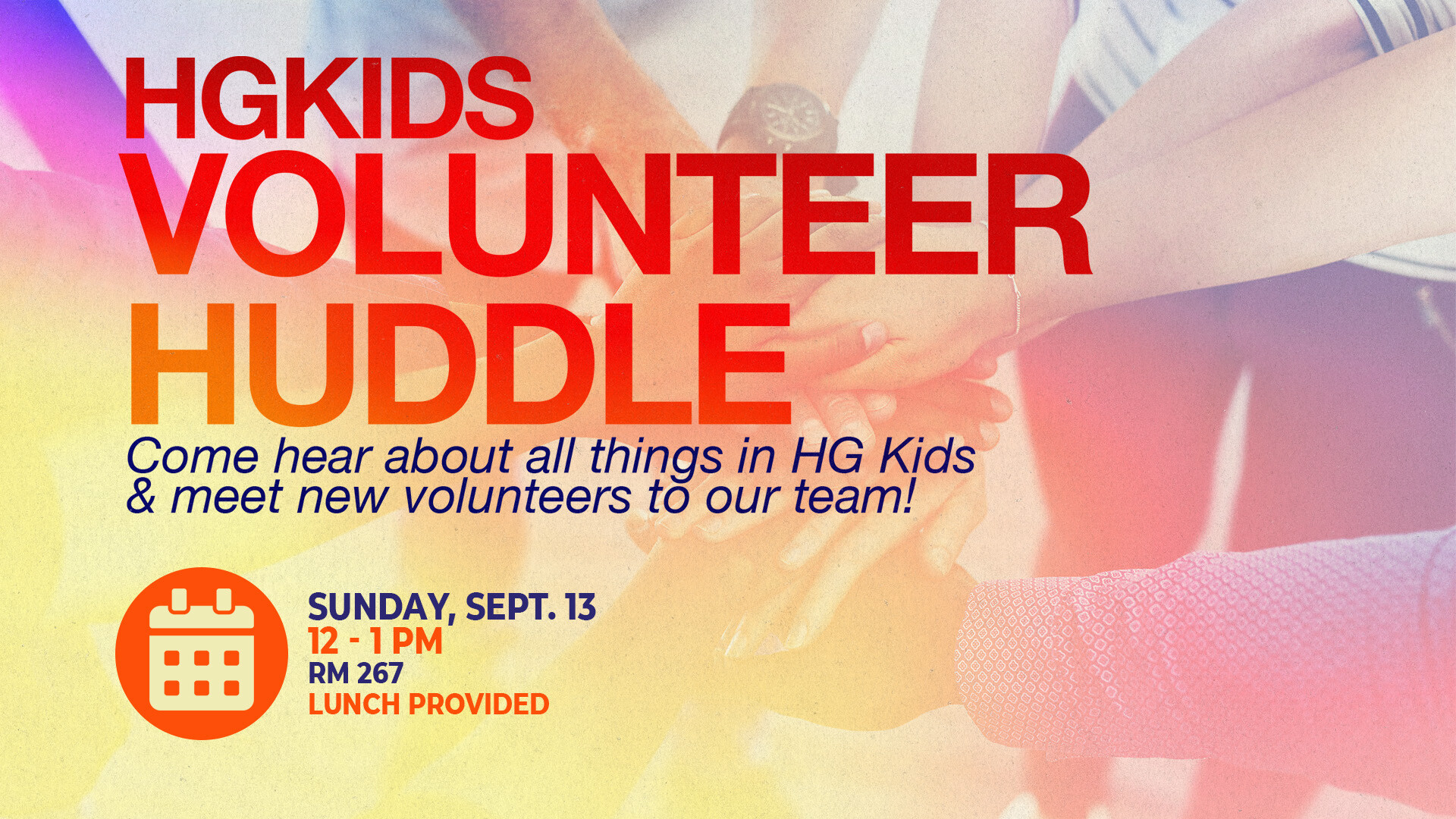 HGKIDS
VOLUNTEER
HUDDLE

Come hear about all things in HG Kids & meet new volunteers to our team!

SUNDAY, SEPT. 13
12 - 1 PM
RM 267
LUNCH PROVIDED